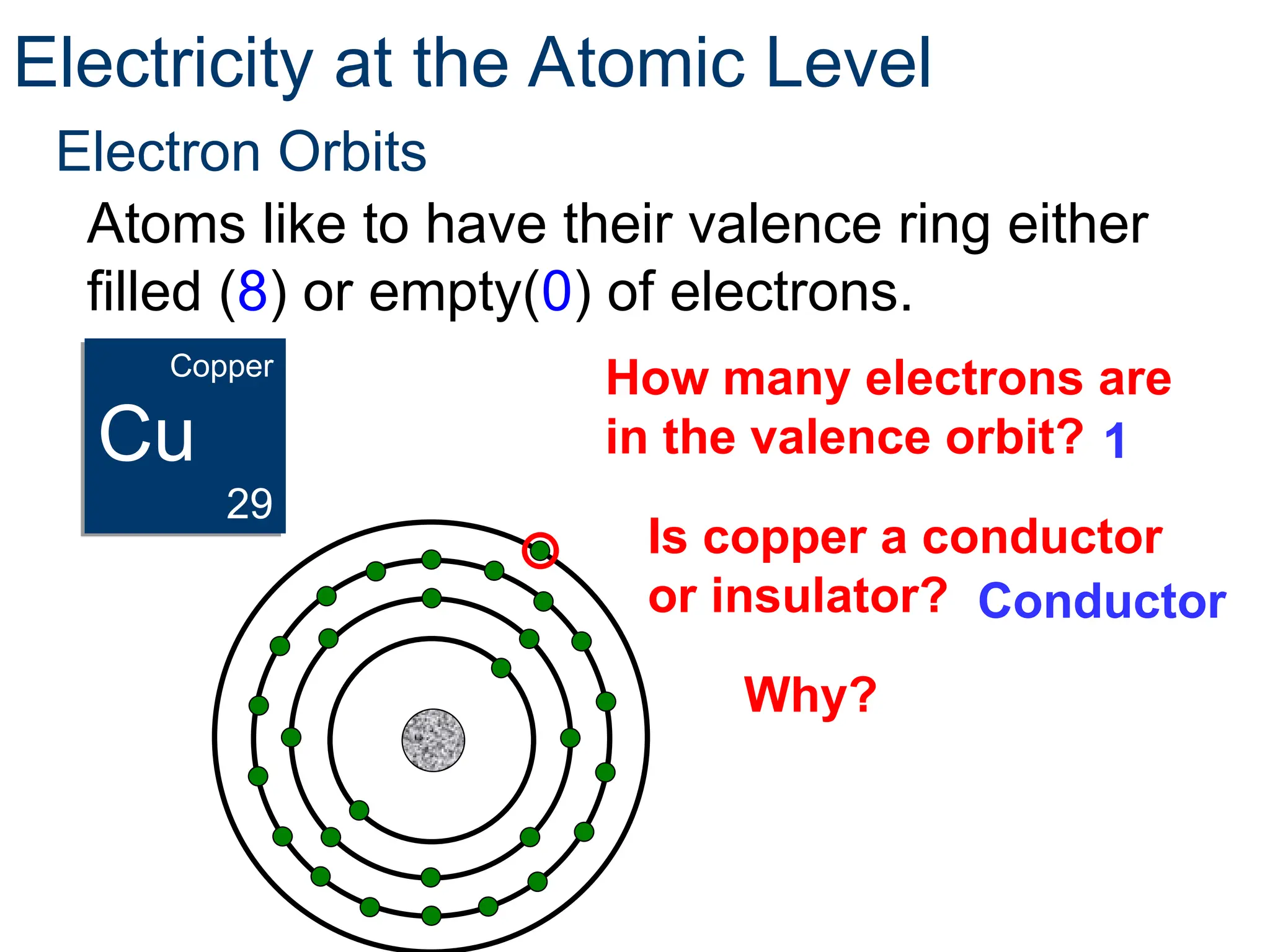 Electricity at the Atomic Level

Electron Orbits

Atoms like to have their valence ring either filled (8) or empty(0) of electrons.

Copper
Cu
29

How many electrons are in the valence orbit? 1

Is copper a conductor or insulator? Conductor

Why?